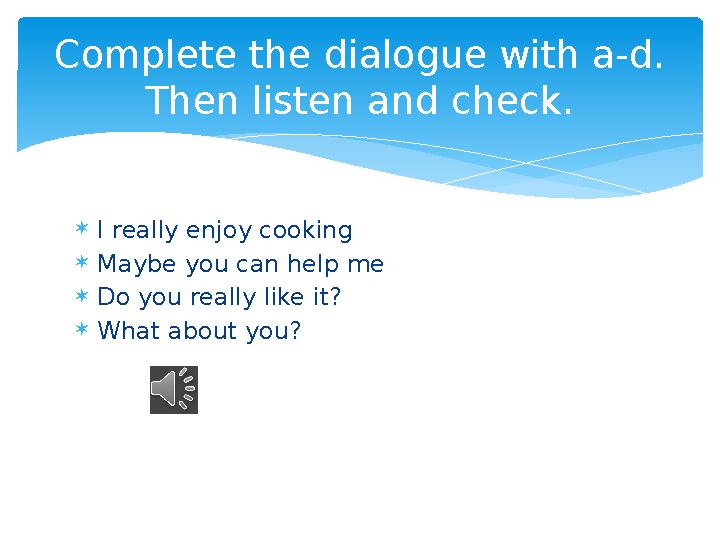 Complete the dialogue with a-d. Then listen and check.

* I really enjoy cooking
* Maybe you can help me
* Do you really like it?
* What about you?